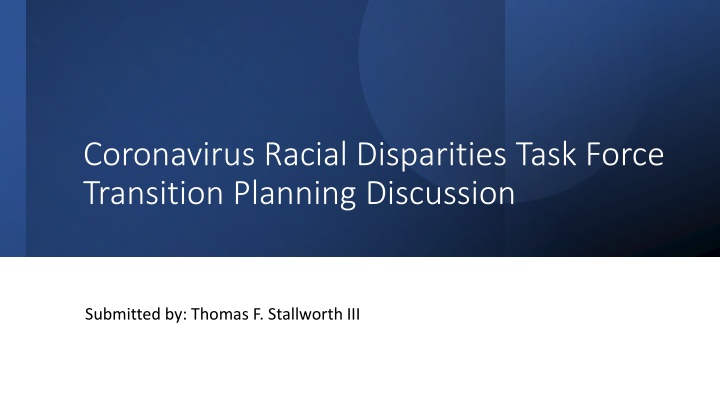 Coronavirus Racial Disparities Task Force Transition Planning Discussion

Submitted by: Thomas F. Stallworth III